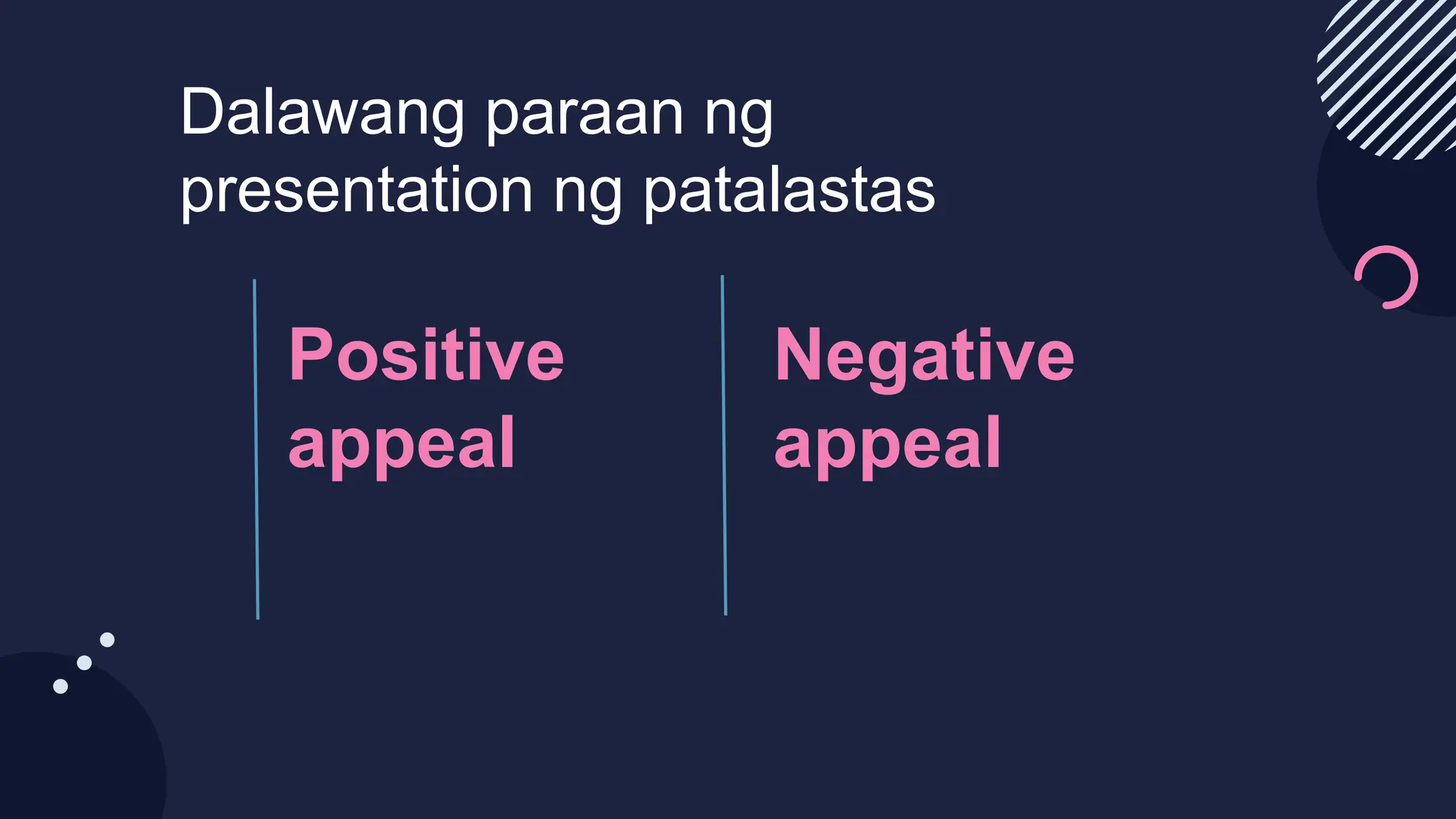 Dalawang paraan ng presentation ng patalastas

Positive appeal

Negative appeal